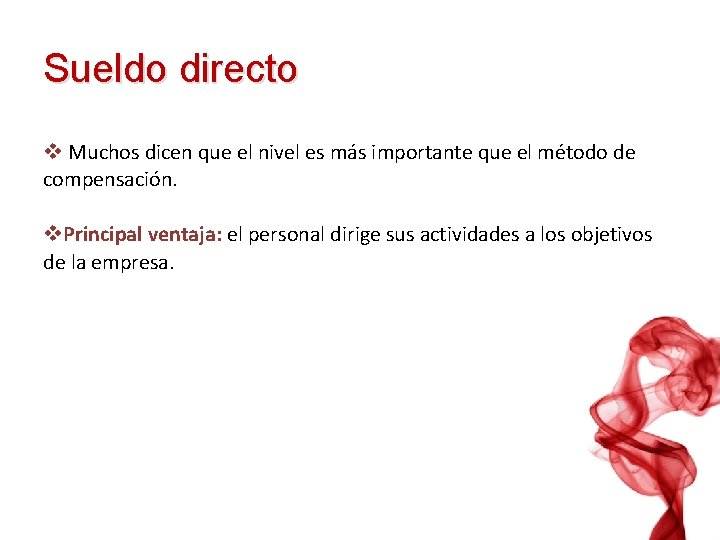 Sueldo directo

❖ Muchos dicen que el nivel es más importante que el método de compensación.

❖Principal ventaja: el personal dirige sus actividades a los objetivos de la empresa.